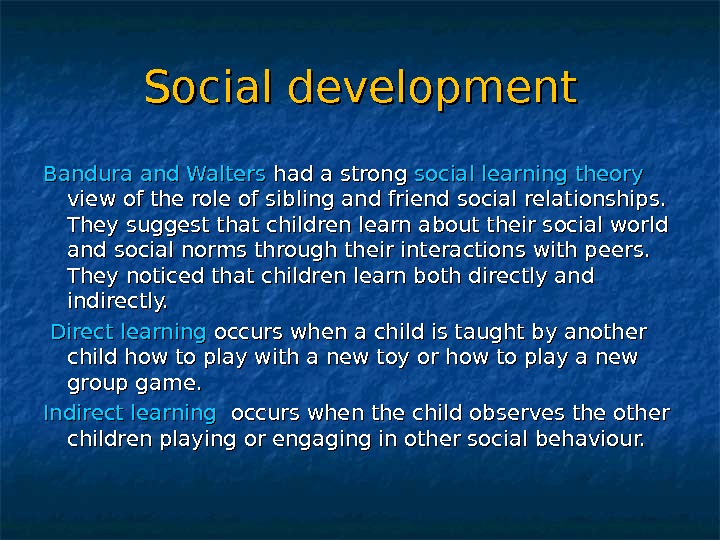 Social development

Bandura and Walters had a strong social learning theory view of the role of sibling and friend social relationships. They suggest that children learn about their social world and social norms through their interactions with peers. They noticed that children learn both directly and indirectly.

Direct learning occurs when a child is taught by another child how to play with a new toy or how to play a new group game.

Indirect learning occurs when the child observes the other children playing or engaging in other social behaviour.